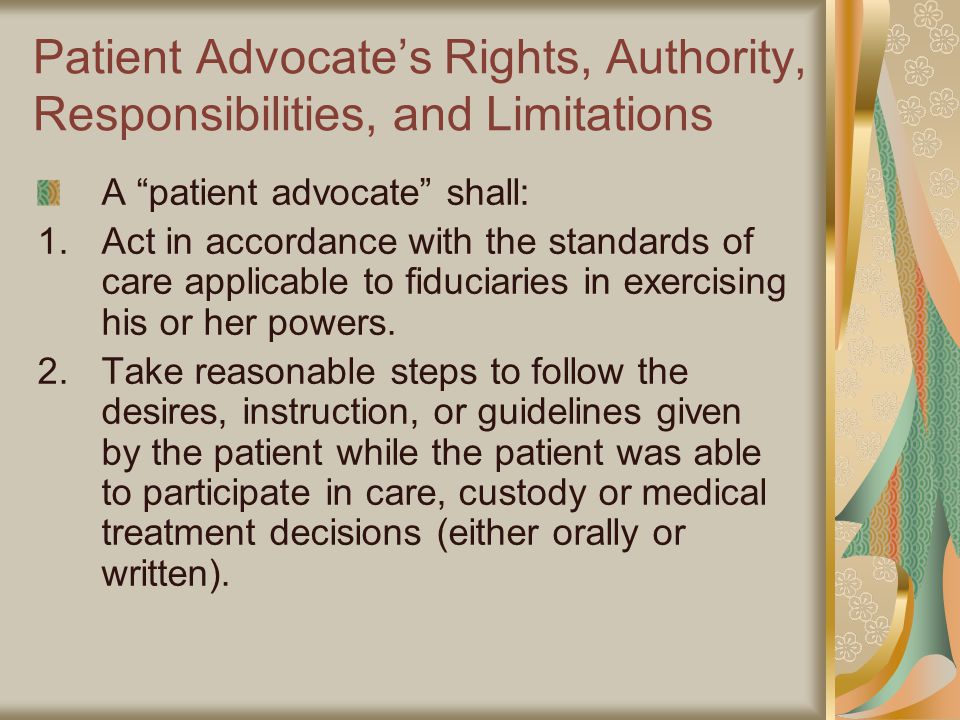 Patient Advocate’s Rights, Authority, Responsibilities, and Limitations

A “patient advocate” shall:

1. Act in accordance with the standards of care applicable to fiduciaries in exercising his or her powers.

2. Take reasonable steps to follow the desires, instruction, or guidelines given by the patient while the patient was able to participate in care, custody or medical treatment decisions (either orally or written).